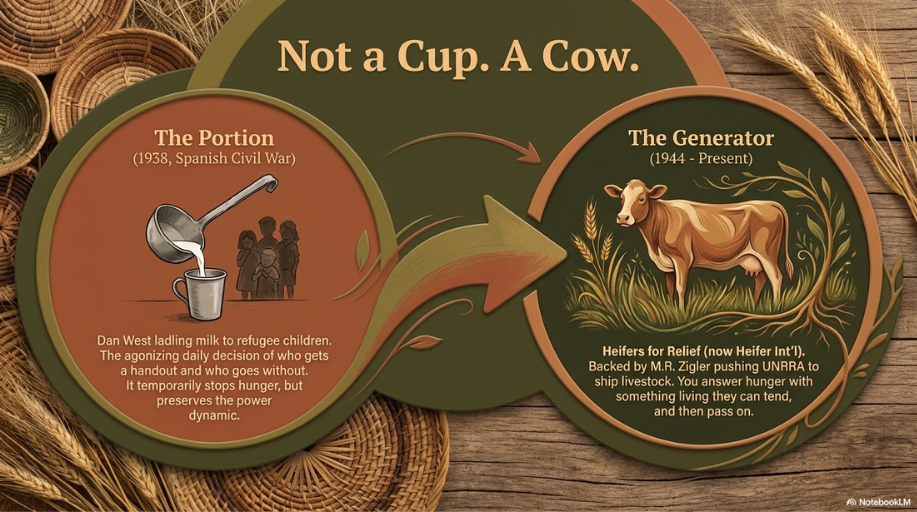 Not a Cup. A Cow.

The Portion
(1938, Spanish Civil War)

Dan West ladling milk to refugee children. The agonizing daily decision of who gets a handout and who goes without. It temporarily stops hunger, but preserves the power dynamic.

The Generator
(1944 - Present)

Heifers for Relief (now Heifer Int'l). Backed by M.R. Zigler pushing UNRRA to ship livestock. You answer hunger with something living they can tend, and then pass on.

NotebookLM